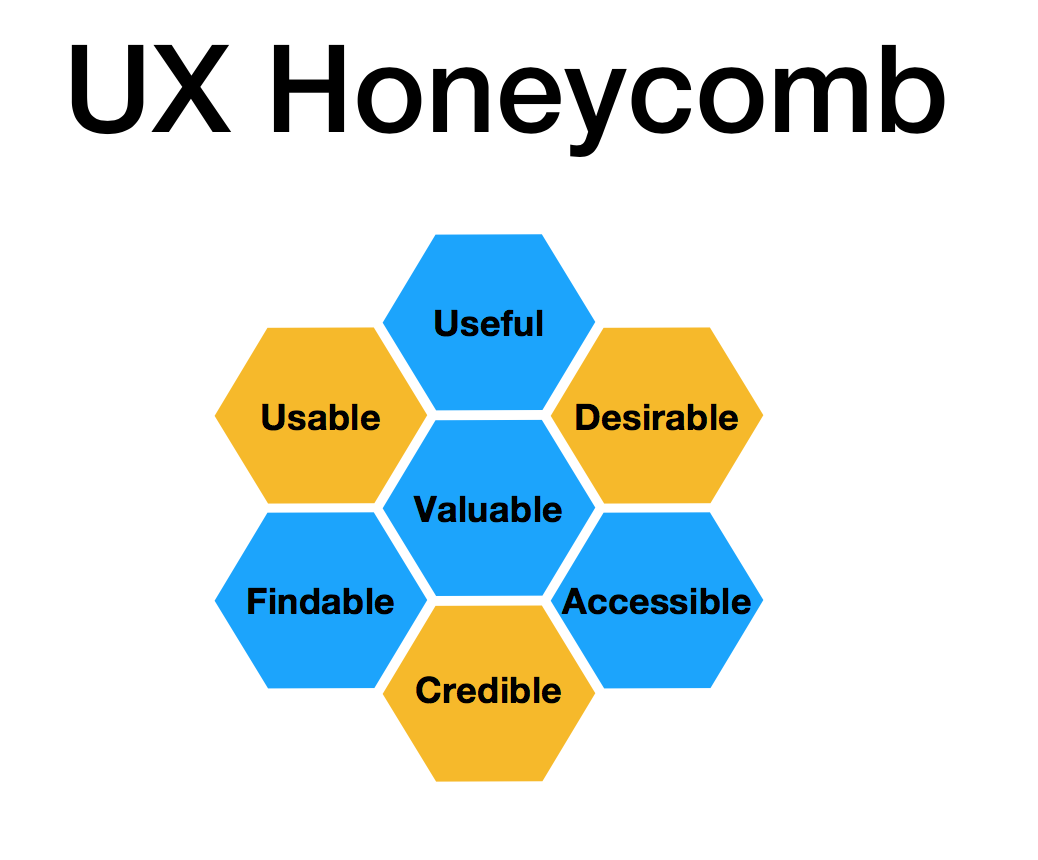 UX Honeycomb

Useful

Usable

Desirable

Valuable

Findable

Accessible

Credible